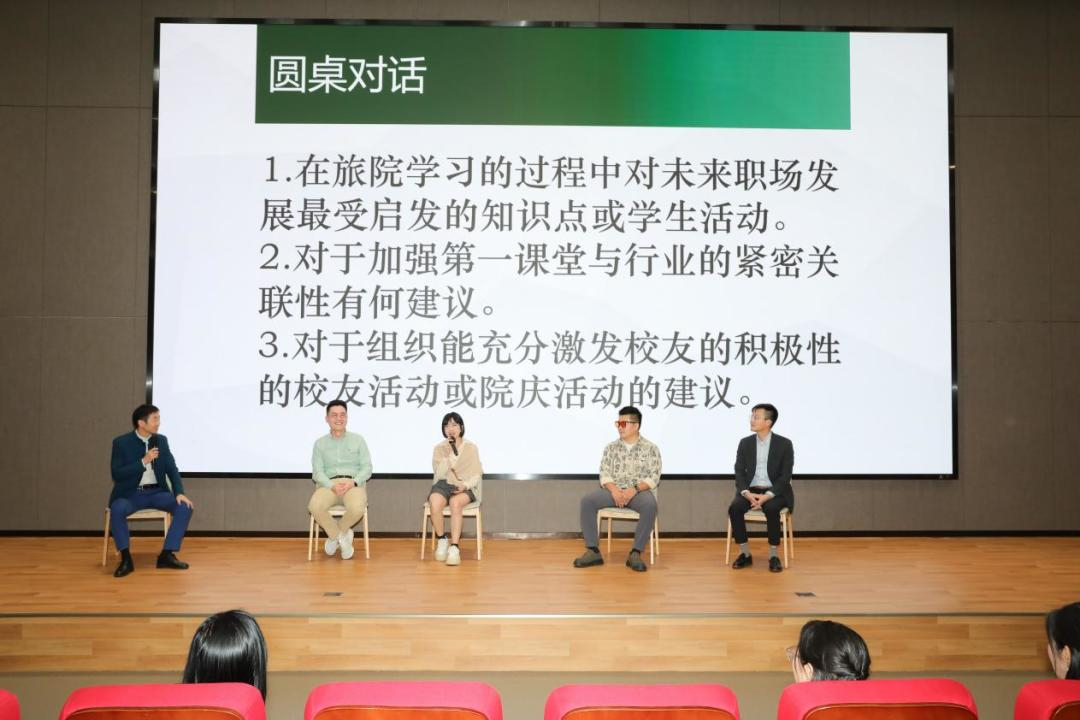 圆桌对话

1.在旅院学习的过程中对未来职场发展最受启发的知识点或学生活动。
2.对于加强第一课堂与行业的紧密关联性有何建议。
3.对于组织能充分激发校友的积极性的校友活动或院庆活动的建议。